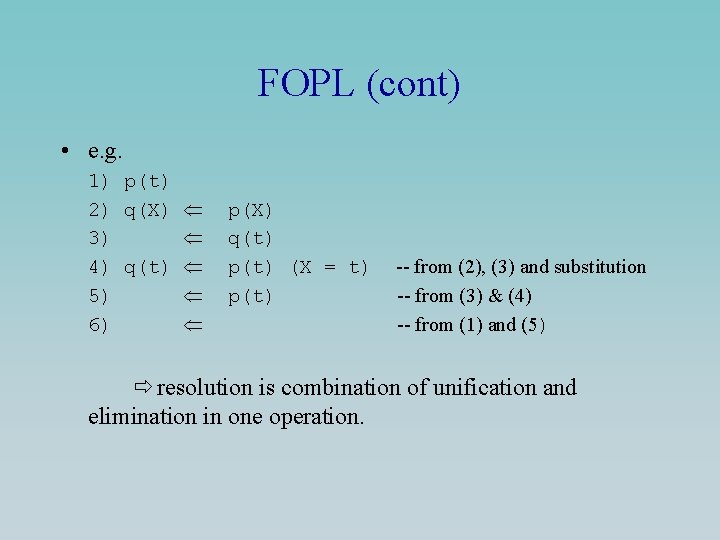 FOPL (cont)

• e.g.

1) p(t)
2) q(X) ⇐ p(X)
3) ⇐ q(t)
4) q(t) ⇐ p(t) (X = t) -- from (2), (3) and substitution
5) ⇐ p(t) -- from (3) & (4)
6) ⇐ -- from (1) and (5)

⇨ resolution is combination of unification and elimination in one operation.